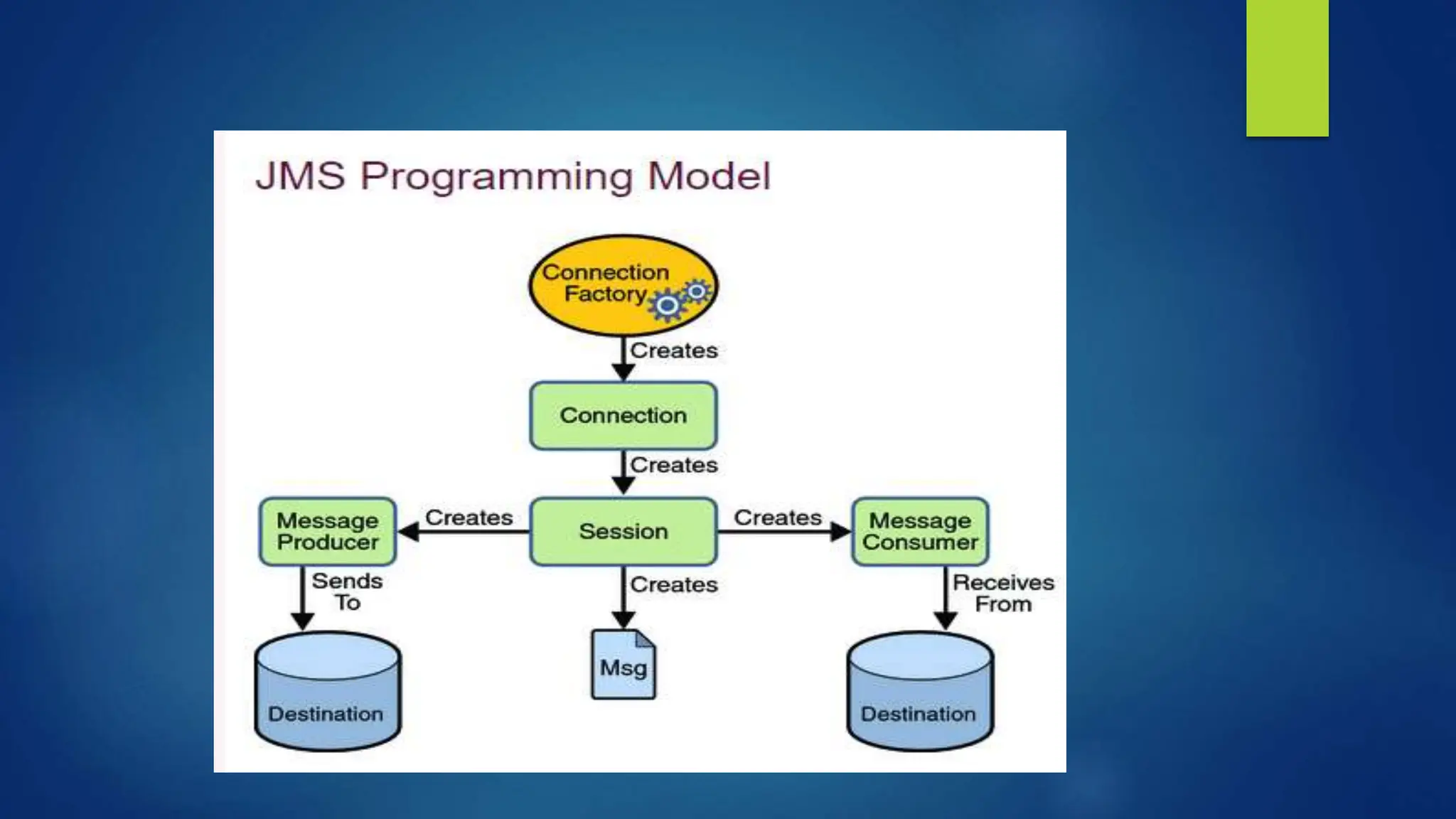 JMS Programming Model

Connection Factory

Creates

Connection

Creates

Message Producer

Creates

Session

Creates

Message Consumer

Sends To

Creates

Receives From

Destination

Msg

Destination